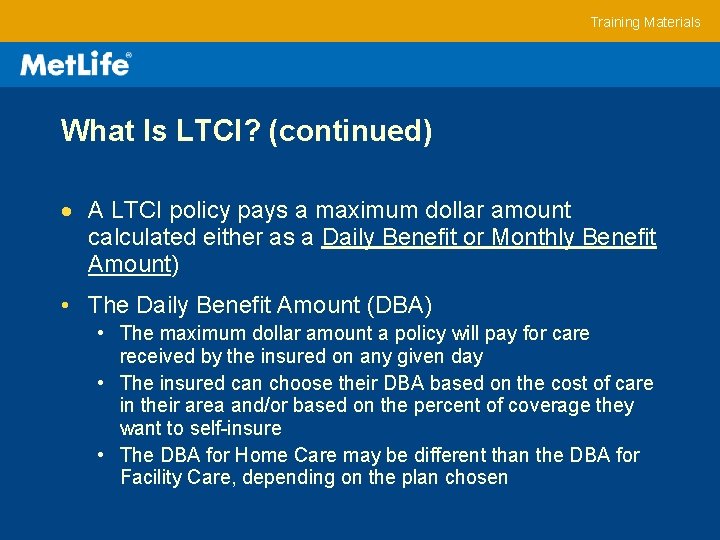 Training Materials

MetLife®

What Is LTCI? (continued)

• A LTCI policy pays a maximum dollar amount calculated either as a Daily Benefit or Monthly Benefit Amount)

• The Daily Benefit Amount (DBA)
  • The maximum dollar amount a policy will pay for care received by the insured on any given day
  • The insured can choose their DBA based on the cost of care in their area and/or based on the percent of coverage they want to self-insure
  • The DBA for Home Care may be different than the DBA for Facility Care, depending on the plan chosen